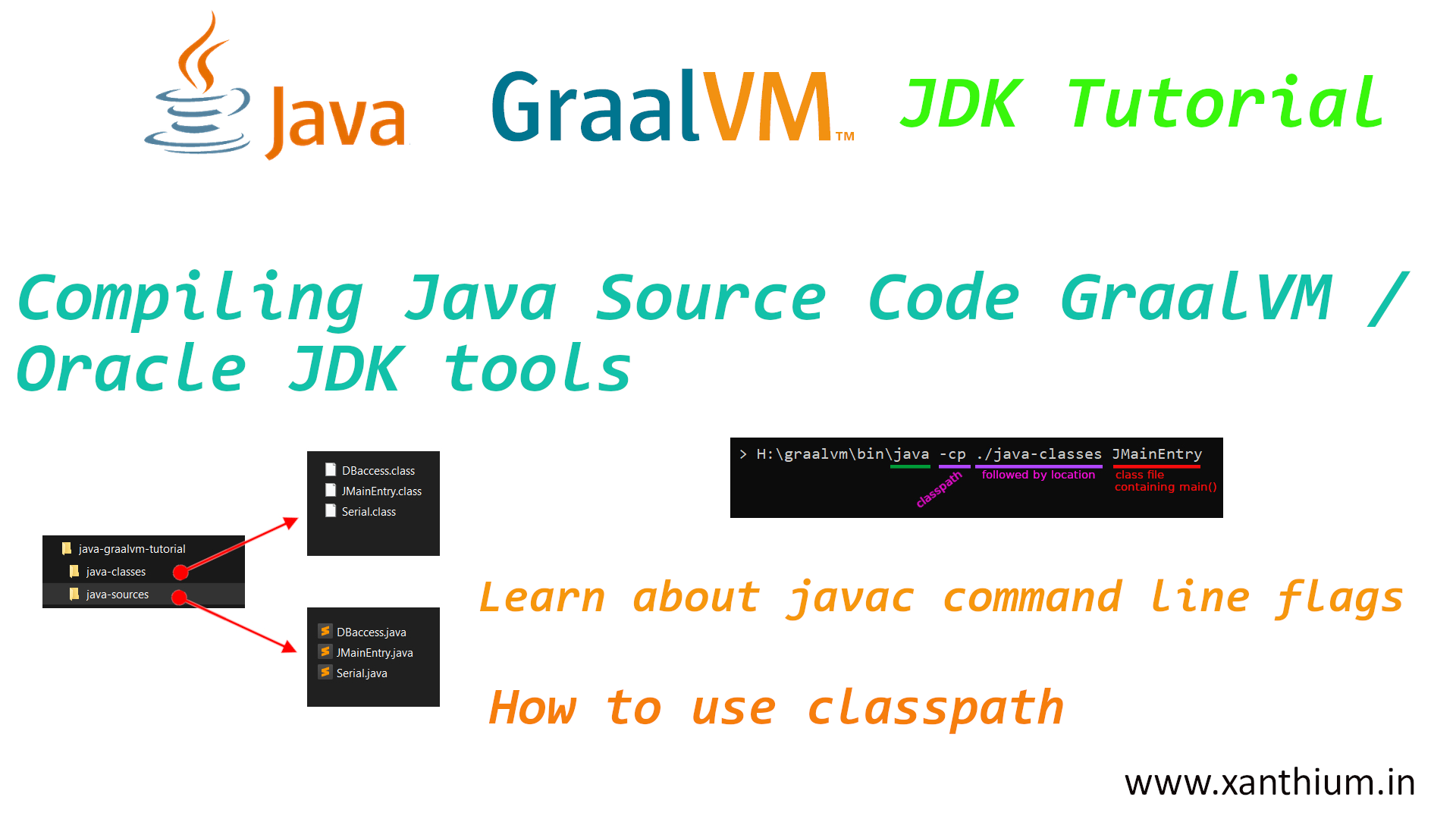 Java

GraalVM™

JDK Tutorial

Compiling Java Source Code GraalVM / Oracle JDK tools

DBaccess.class
JMainEntry.class
Serial.class

java-graalvm-tutorial
java-classes
java-sources

DBaccess.java
JMainEntry.java
Serial.java

> H:\graalvm\bin\java -cp ./java-classes JMainEntry
classpath
followed by location
class file containing main()

Learn about javac command line flags

How to use classpath

www.xanthium.in